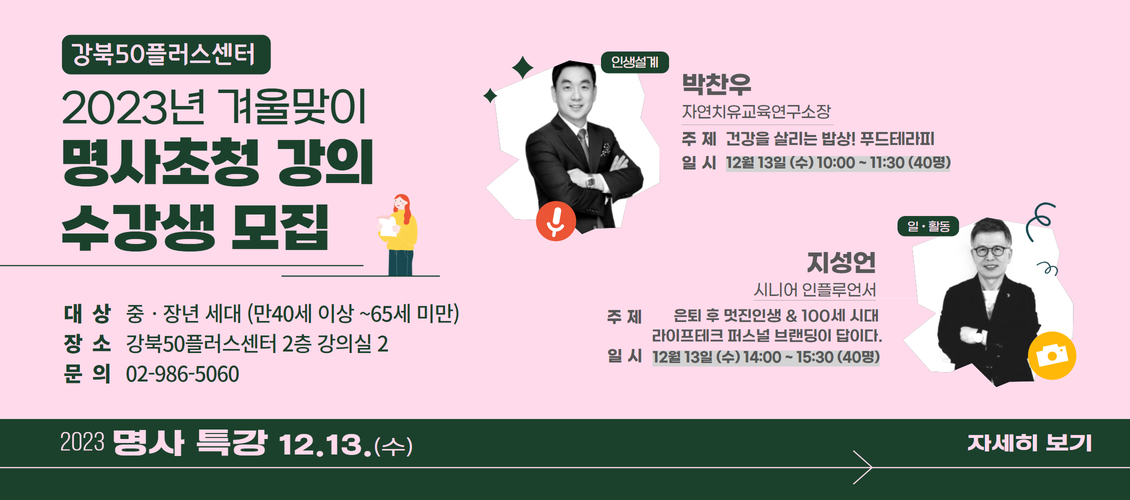 강북50플러스센터

2023년 겨울맞이
명사초청 강의
수강생 모집

대 상 중 · 장년 세대 (만40세 이상 ~65세 미만)
장 소 강북50플러스센터 2층 강의실 2
문 의 02-986-5060

인생설계

박찬우
자연치유교육연구소장
주 제 건강을 살리는 밥상! 푸드테라피
일 시 12월 13일 (수) 10:00 ~ 11:30 (40명)

일 · 활동

지성언
시니어 인플루언서
주 제 은퇴 후 멋진인생 & 100세 시대 라이프테크 퍼스널 브랜딩이 답이다.
일 시 12월 13일 (수) 14:00 ~ 15:30 (40명)

2023 명사 특강 12.13.(수)

자세히 보기